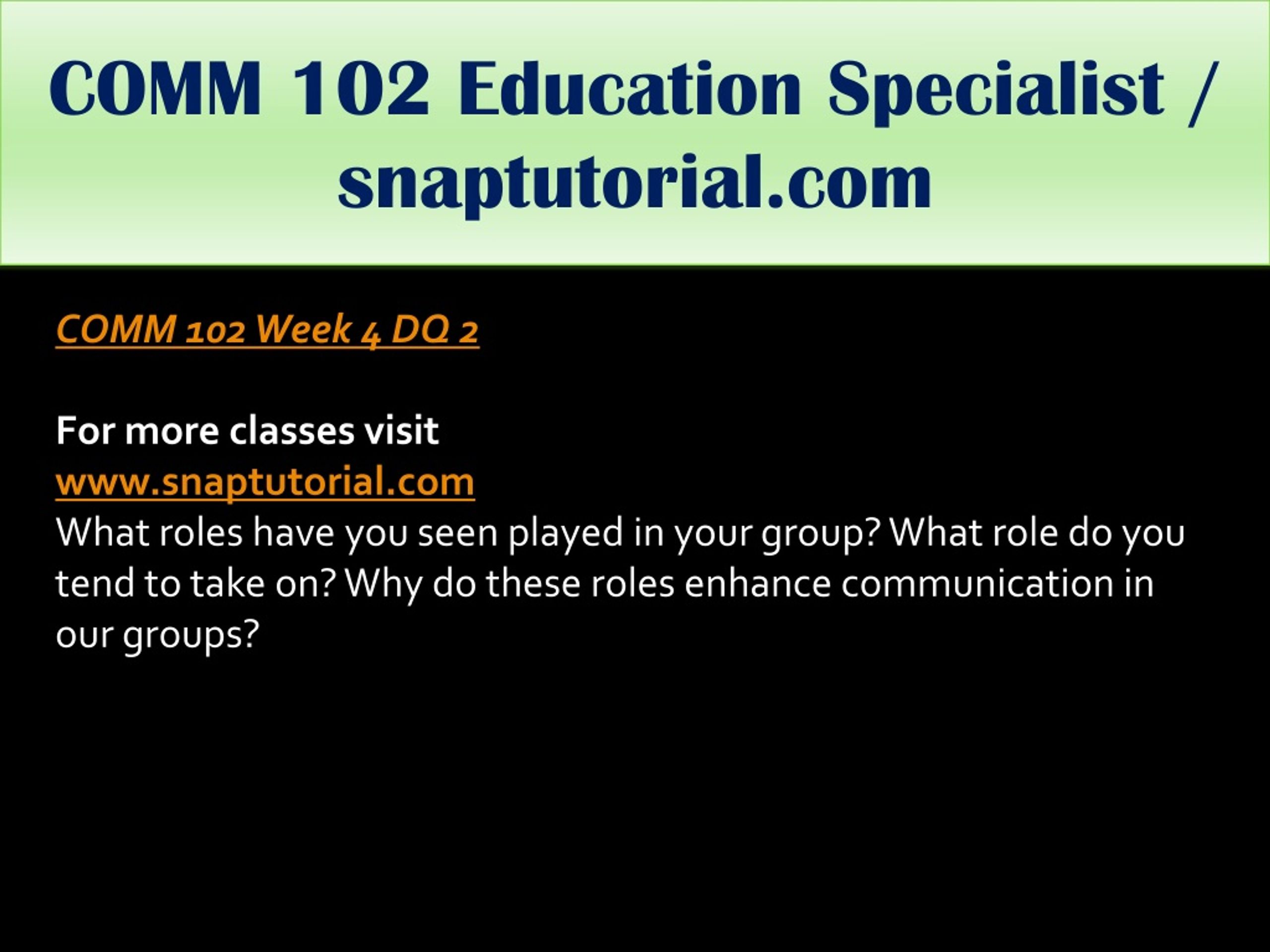 COMM 102 Education Specialist / snaptutorial.com

COMM 102 Week 4 DQ 2

For more classes visit
www.snaptutorial.com
What roles have you seen played in your group? What role do you tend to take on? Why do these roles enhance communication in our groups?